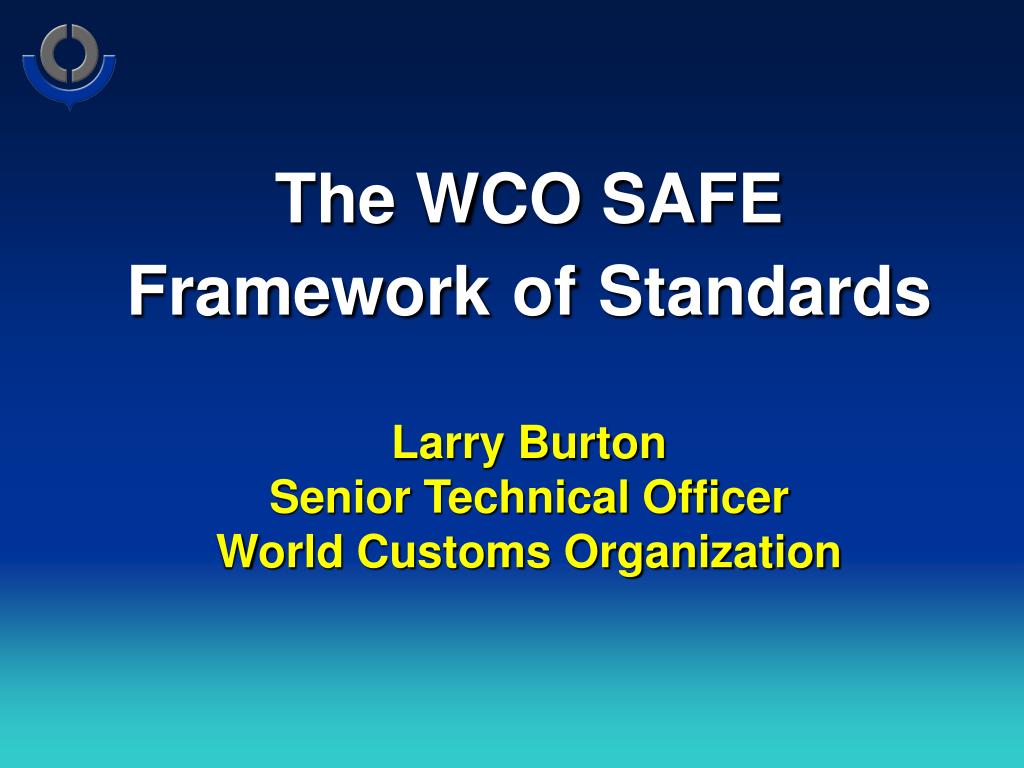 The WCO SAFE Framework of Standards

Larry Burton
Senior Technical Officer
World Customs Organization